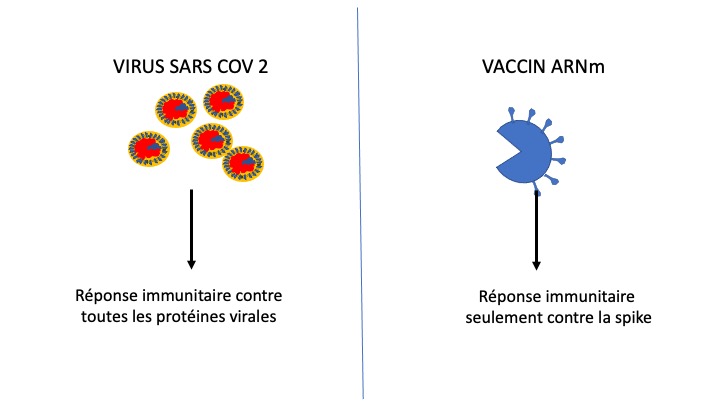 VIRUS SARS COV 2

Réponse immunitaire contre toutes les protéines virales

VACCIN ARNm

Réponse immunitaire seulement contre la spike